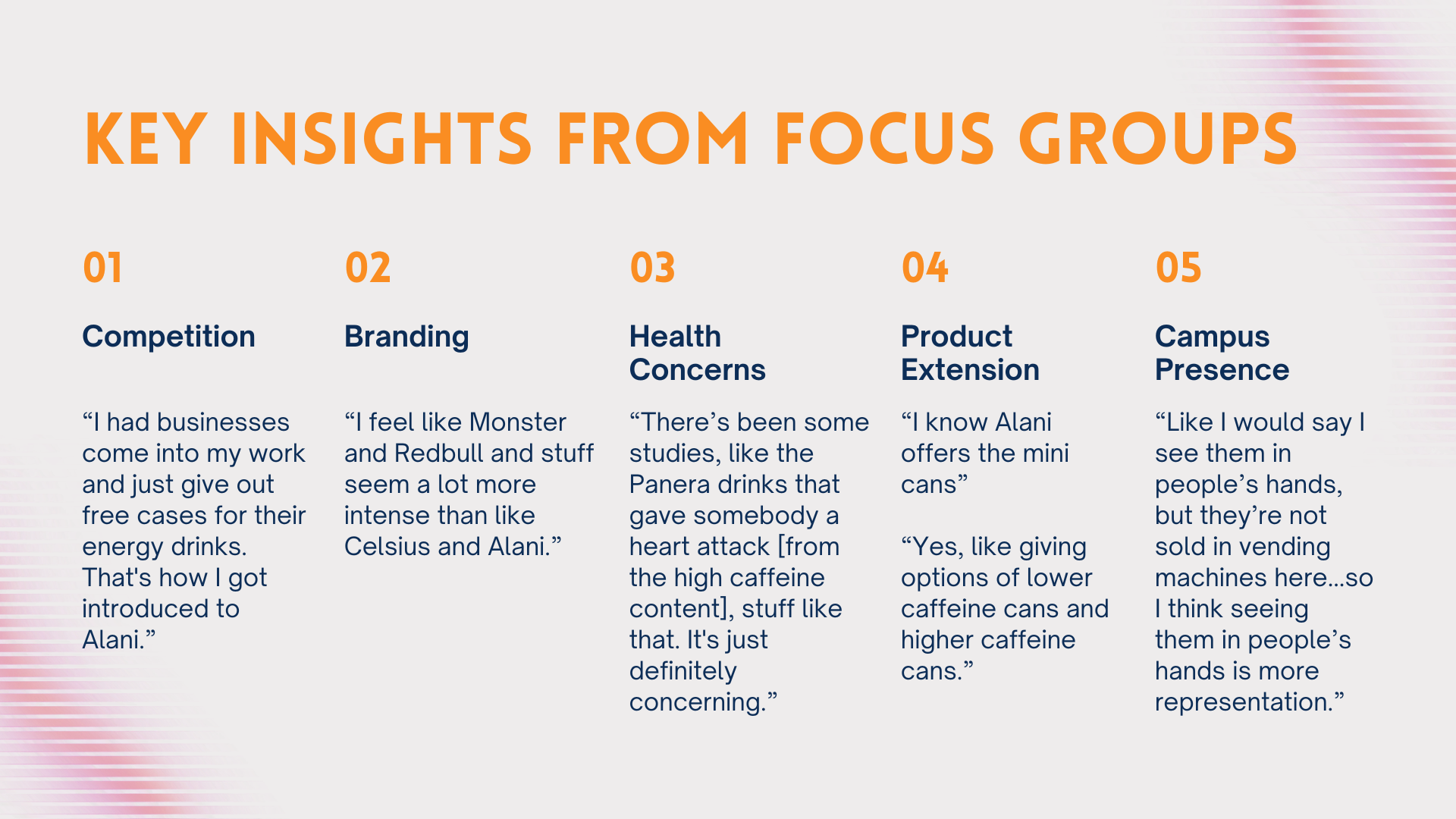 KEY INSIGHTS FROM FOCUS GROUPS

01

Competition

“I had businesses come into my work and just give out free cases for their energy drinks. That's how I got introduced to Alani.”

02

Branding

“I feel like Monster and Redbull and stuff seem a lot more intense than like Celsius and Alani.”

03

Health Concerns

“There’s been some studies, like the Panera drinks that gave somebody a heart attack [from the high caffeine content], stuff like that. It's just definitely concerning.”

04

Product Extension

“I know Alani offers the mini cans”

“Yes, like giving options of lower caffeine cans and higher caffeine cans.”

05

Campus Presence

“Like I would say I see them in people’s hands, but they’re not sold in vending machines here...so I think seeing them in people’s hands is more representation.”